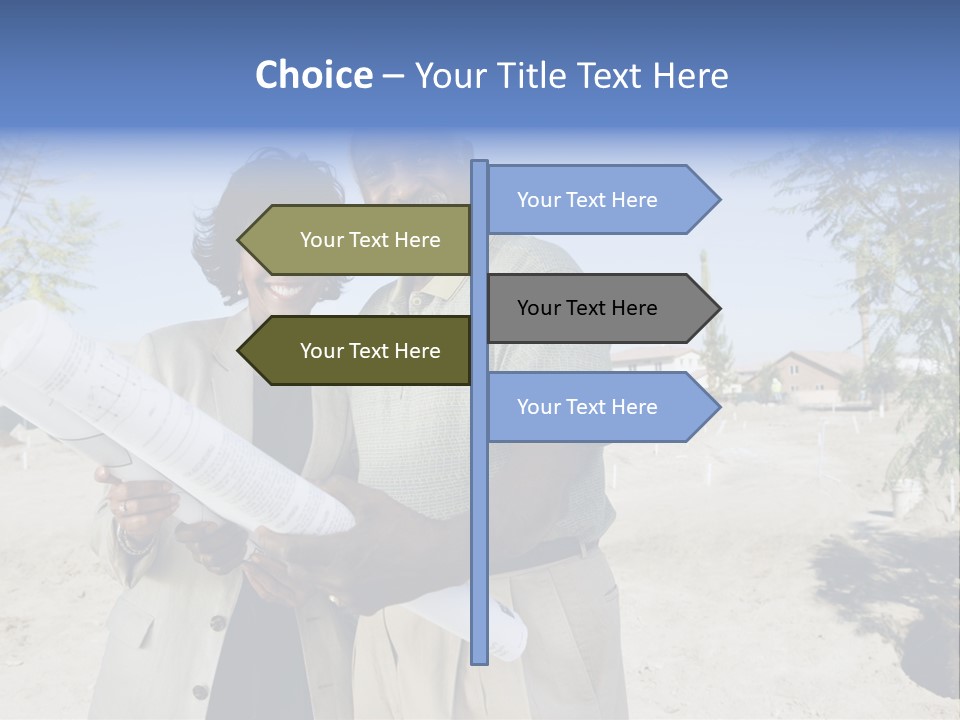 Choice – Your Title Text Here

Your Text Here

Your Text Here

Your Text Here

Your Text Here

Your Text Here